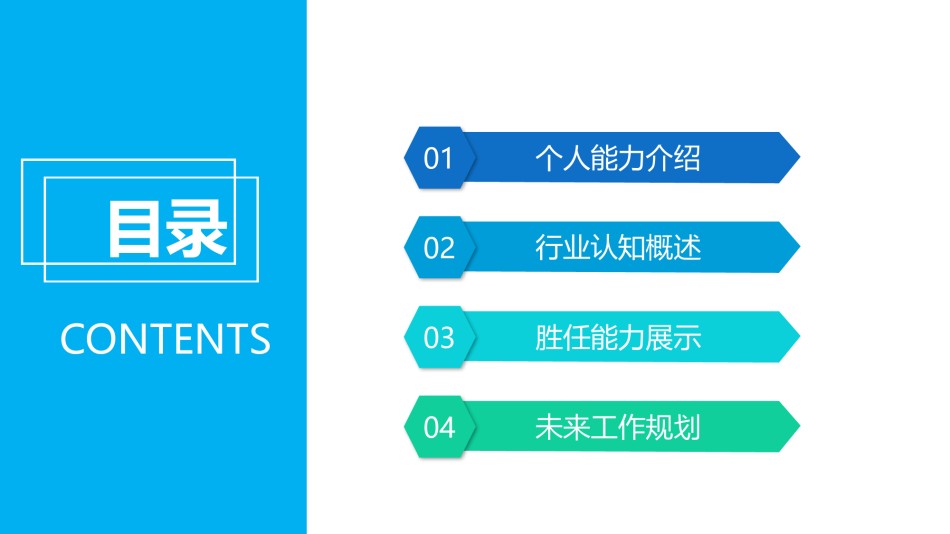 目录

CONTENTS

01 个人能力介绍

02 行业认知概述

03 胜任能力展示

04 未来工作规划